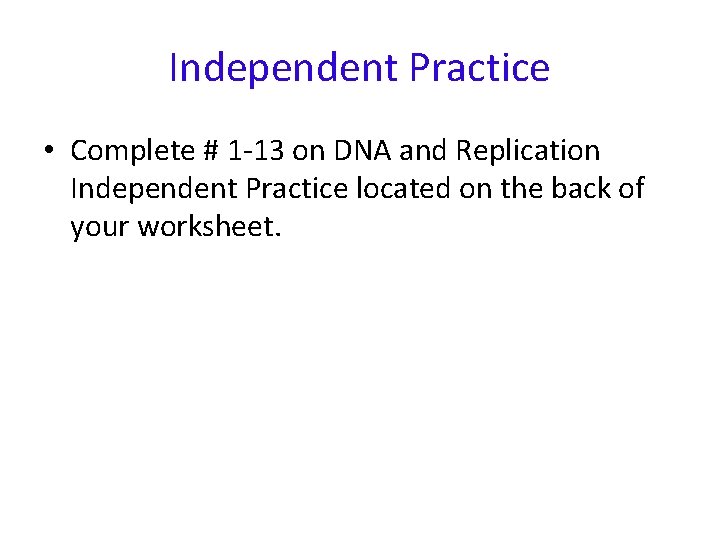 Independent Practice

• Complete # 1-13 on DNA and Replication Independent Practice located on the back of your worksheet.